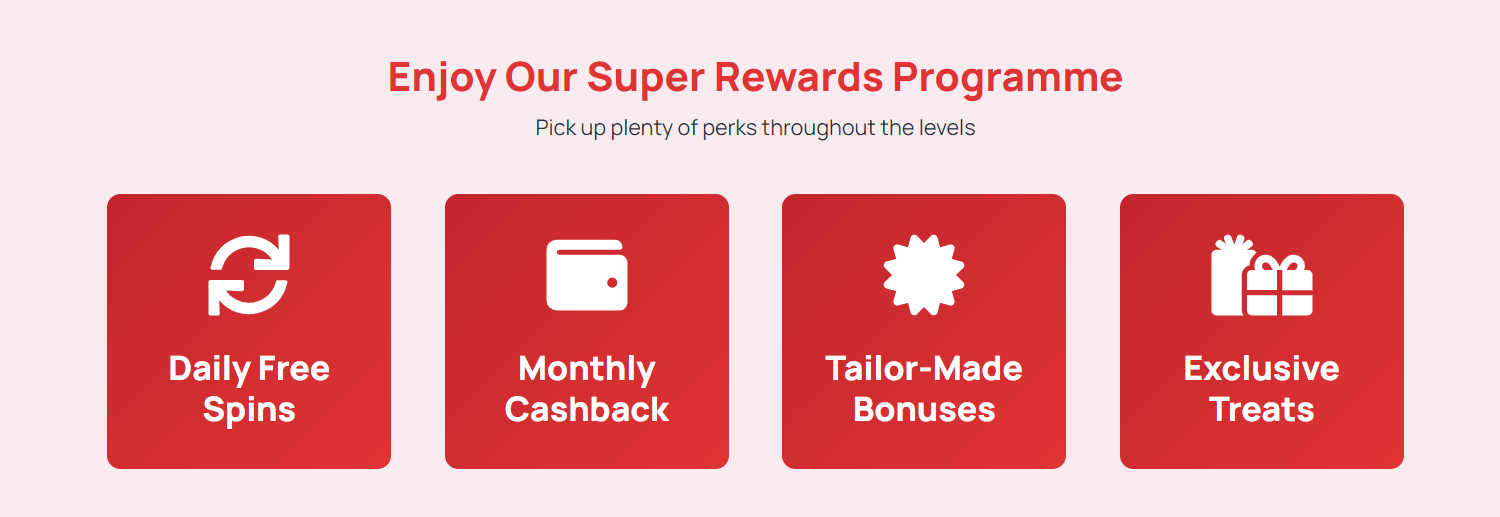 Enjoy Our Super Rewards Programme

Pick up plenty of perks throughout the levels

Daily Free Spins

Monthly Cashback

Tailor-Made Bonuses

Exclusive Treats